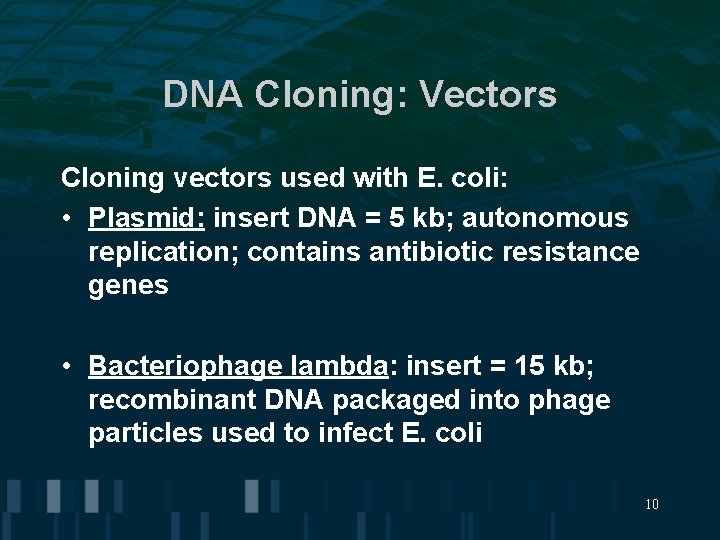 DNA Cloning: Vectors

Cloning vectors used with E. coli:

• Plasmid: insert DNA = 5 kb; autonomous replication; contains antibiotic resistance genes

• Bacteriophage lambda: insert = 15 kb; recombinant DNA packaged into phage particles used to infect E. coli

10